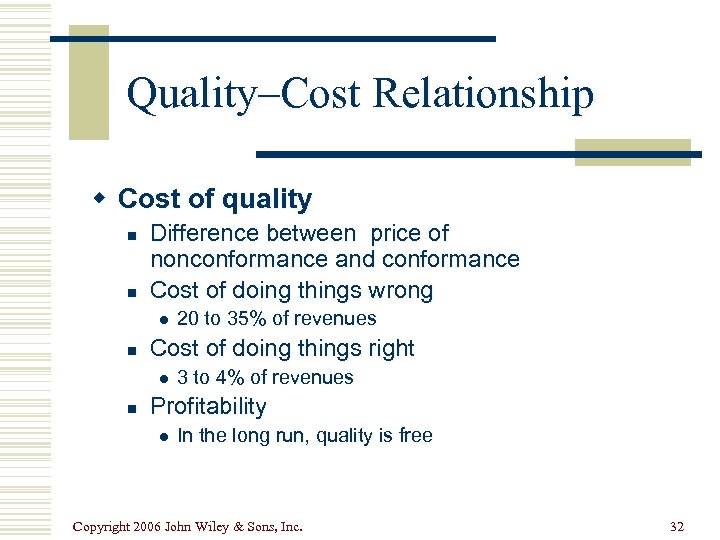 Quality–Cost Relationship

Cost of quality

Difference between price of nonconformance and conformance

Cost of doing things wrong

20 to 35% of revenues

Cost of doing things right

3 to 4% of revenues

Profitability

In the long run, quality is free

Copyright 2006 John Wiley & Sons, Inc.

32